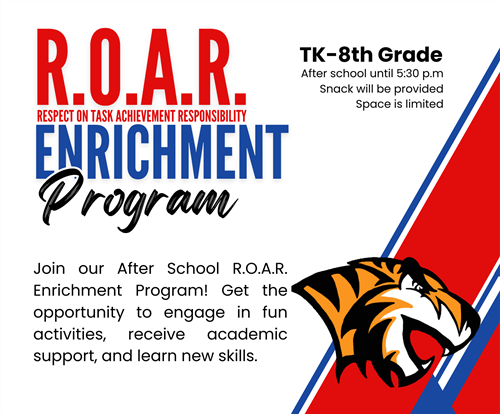 R.O.A.R.
RESPECT ON TASK ACHIEVEMENT RESPONSIBILITY
ENRICHMENT
Program

TK-8th Grade
After school until 5:30 p.m
Snack will be provided
Space is limited

Join our After School R.O.A.R. Enrichment Program! Get the opportunity to engage in fun activities, receive academic support, and learn new skills.